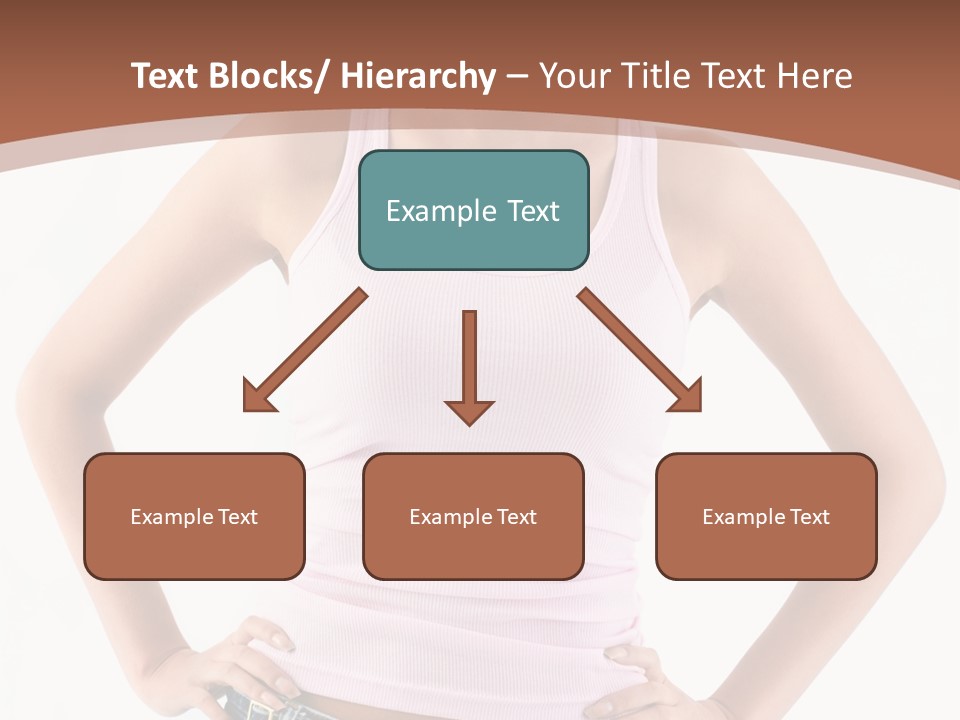 Text Blocks/ Hierarchy – Your Title Text Here

Example Text

Example Text

Example Text

Example Text